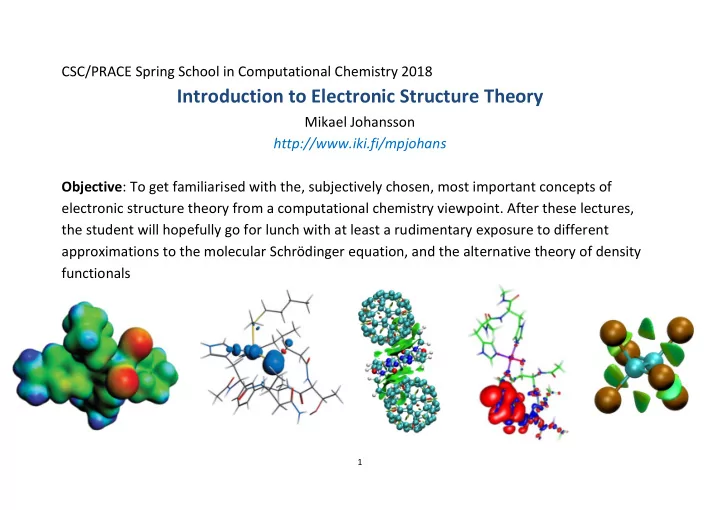 CSC/PRACE Spring School in Computational Chemistry 2018

Introduction to Electronic Structure Theory

Mikael Johansson

http://www.iki.fi/mpjohans

Objective: To get familiarised with the, subjectively chosen, most important concepts of electronic structure theory from a computational chemistry viewpoint. After these lectures, the student will hopefully go for lunch with at least a rudimentary exposure to different approximations to the molecular Schrödinger equation, and the alternative theory of density functionals

1